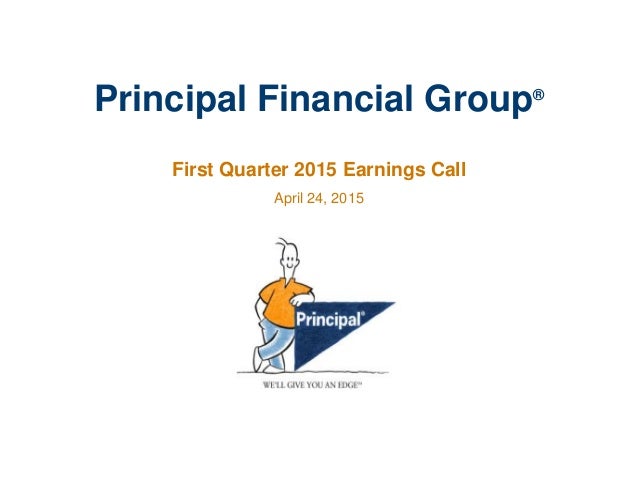 Principal Financial Group®

First Quarter 2015 Earnings Call

April 24, 2015

Principal®

WE'LL GIVE YOU AN EDGE℠